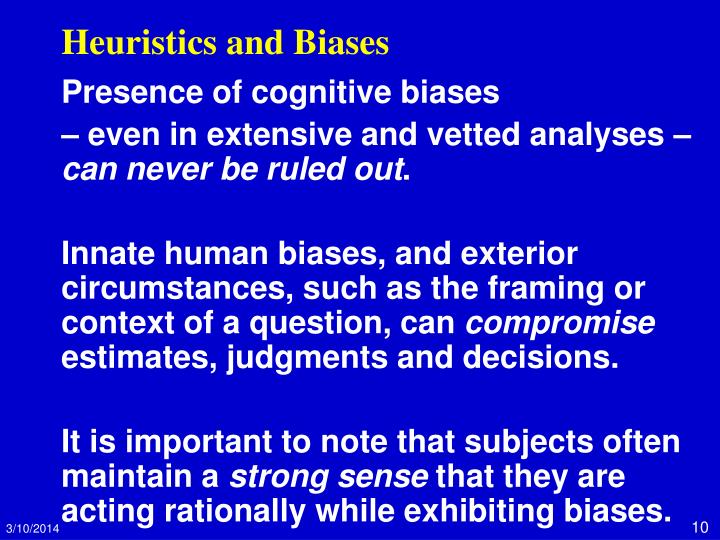 Heuristics and Biases

Presence of cognitive biases – even in extensive and vetted analyses – can never be ruled out.

Innate human biases, and exterior circumstances, such as the framing or context of a question, can compromise estimates, judgments and decisions.

It is important to note that subjects often maintain a strong sense that they are acting rationally while exhibiting biases.

3/10/2014

10